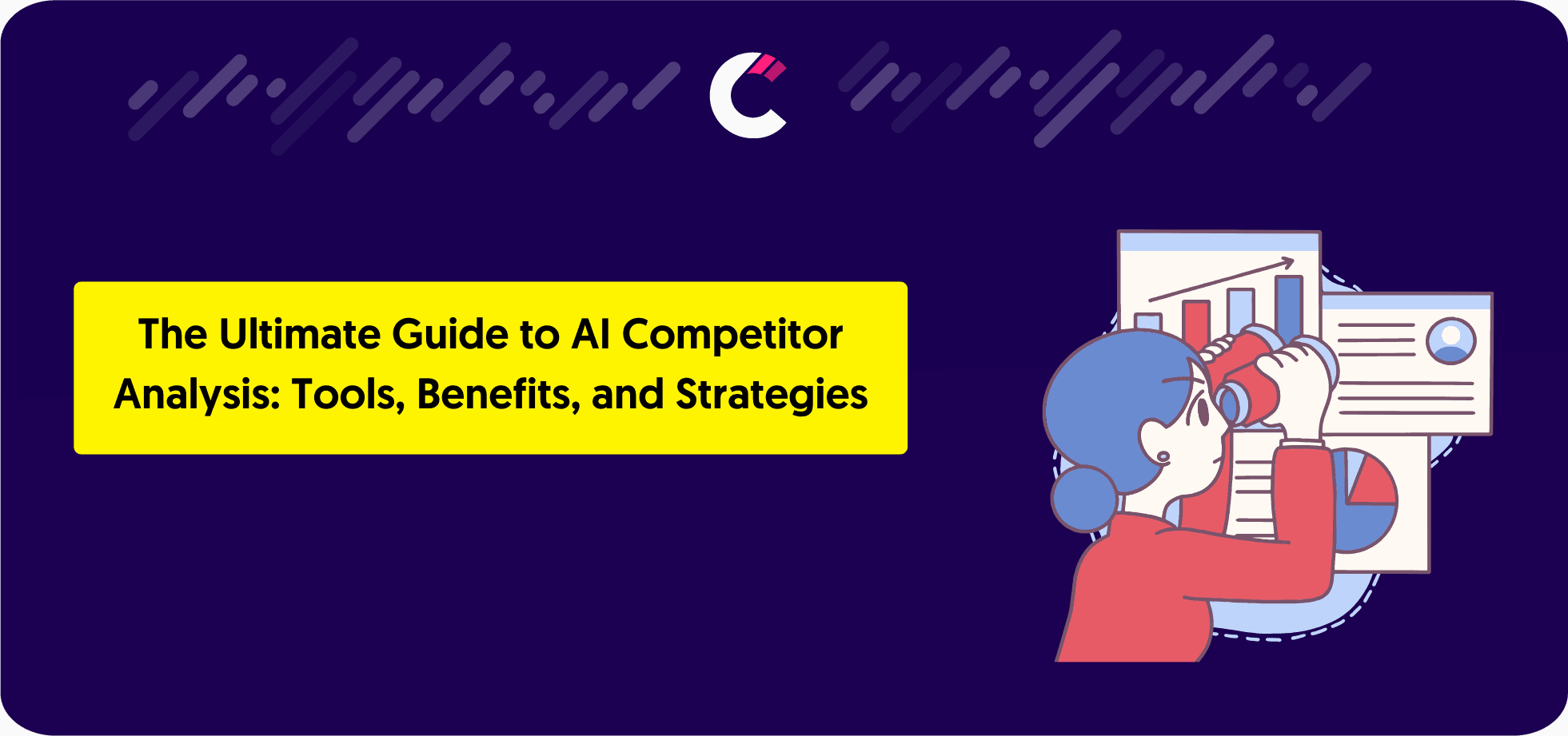 The Ultimate Guide to AI Competitor Analysis: Tools, Benefits, and Strategies